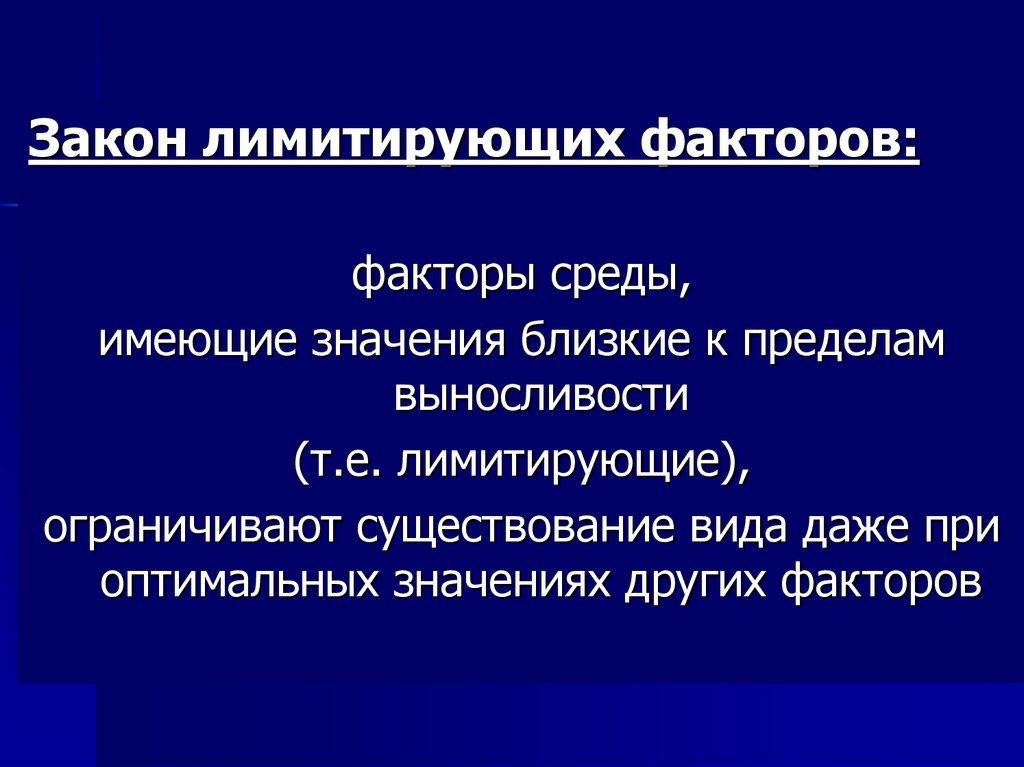 Закон лимитирующих факторов:

факторы среды,
имеющие значения близкие к пределам выносливости
(т.е. лимитирующие),
ограничивают существование вида даже при оптимальных значениях других факторов